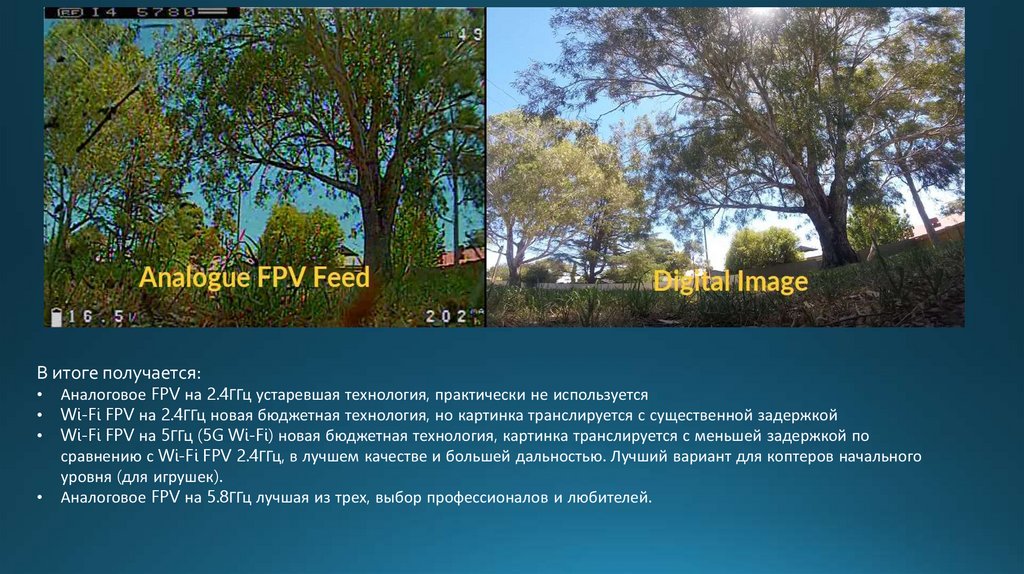 RF I4 5780

19

Analogue FPV Feed

16.5V

202

Digital Image

В итоге получается:
• Аналоговое FPV на 2.4ГГц устаревшая технология, практически не используется
• Wi-Fi FPV на 2.4ГГц новая бюджетная технология, но картинка транслируется с существенной задержкой
• Wi-Fi FPV на 5ГГц (5G Wi-Fi) новая бюджетная технология, картинка транслируется с меньшей задержкой по сравнению с Wi-Fi FPV 2.4ГГц, в лучшем качестве и большей дальностью. Лучший вариант для коптеров начального уровня (для игрушек).
• Аналоговое FPV на 5.8ГГц лучшая из трех, выбор профессионалов и любителей.